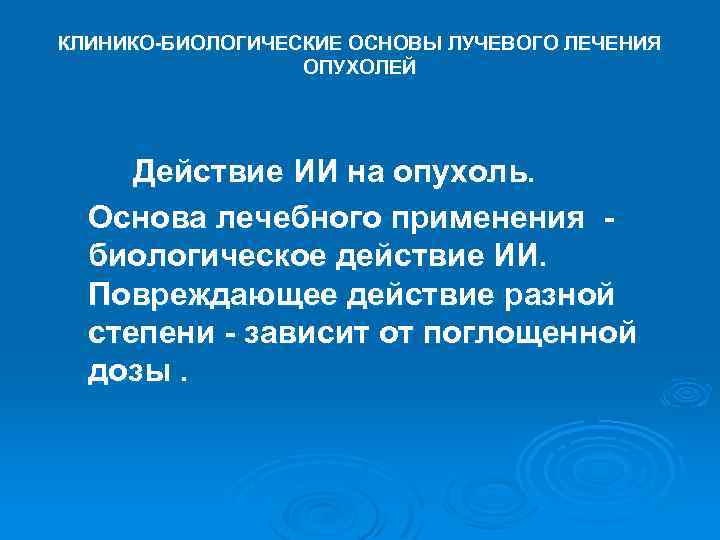 КЛИНИКО-БИОЛОГИЧЕСКИЕ ОСНОВЫ ЛУЧЕВОГО ЛЕЧЕНИЯ ОПУХОЛЕЙ

Действие ИИ на опухоль.

Основа лечебного применения - биологическое действие ИИ. Повреждающее действие разной степени - зависит от поглощенной дозы .